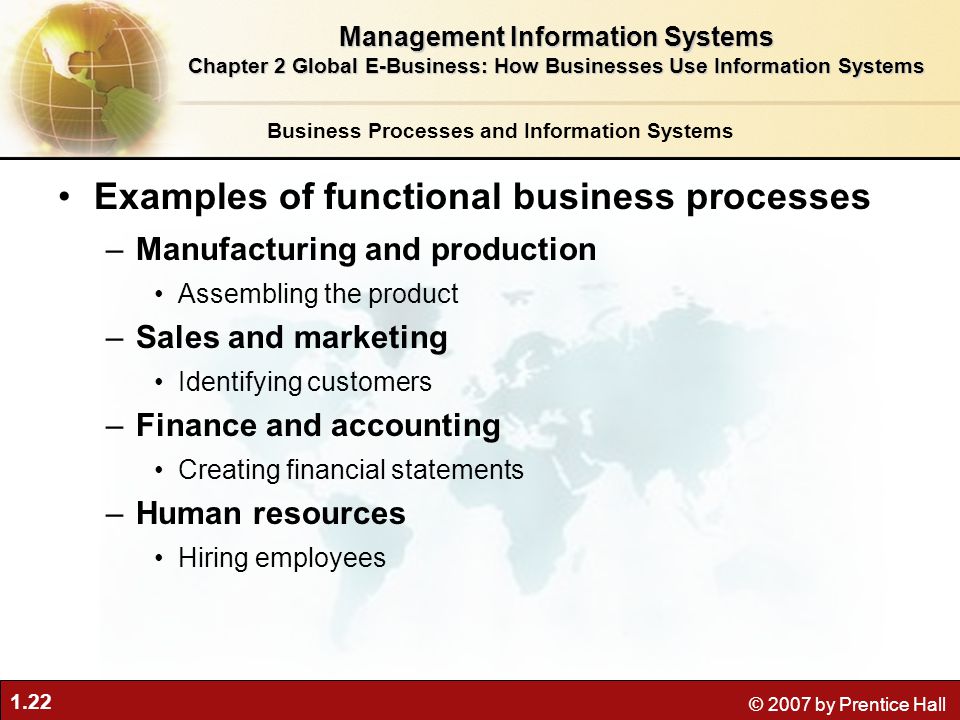 Management Information Systems
Chapter 2 Global E-Business: How Businesses Use Information Systems

Business Processes and Information Systems

• Examples of functional business processes
– Manufacturing and production
• Assembling the product
– Sales and marketing
• Identifying customers
– Finance and accounting
• Creating financial statements
– Human resources
• Hiring employees

1.22

© 2007 by Prentice Hall